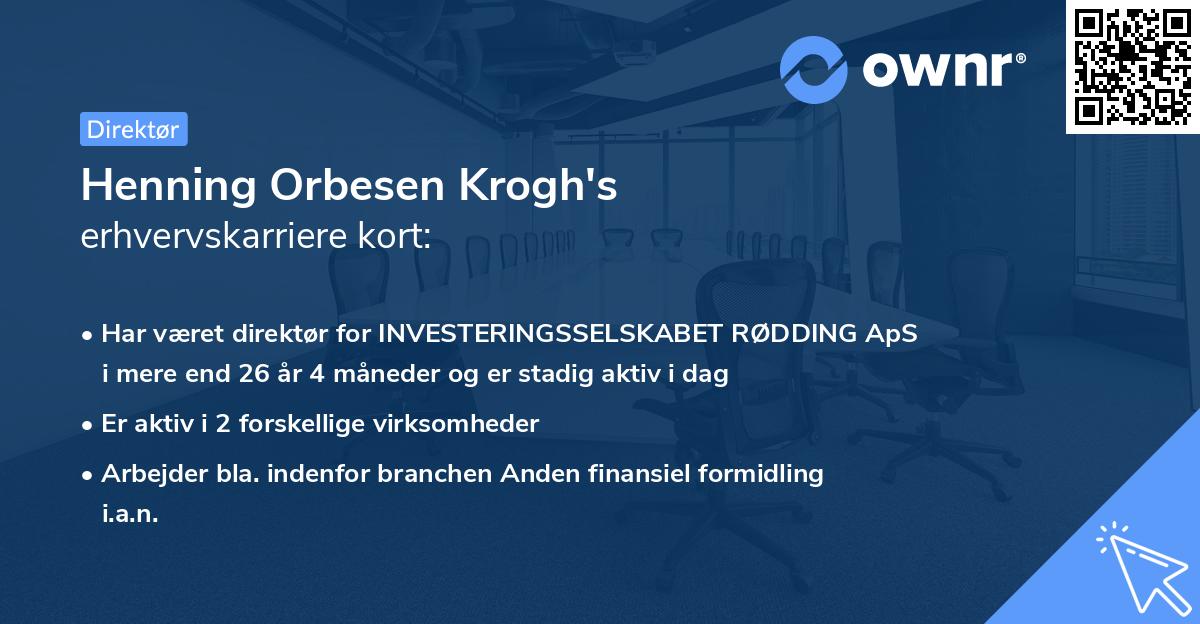 ownr®

Direktør

Henning Orbesen Krogh's
erhvervskarriere kort:

• Har været direktør for INVESTERINGSSELSKABET RØDDING ApS i mere end 26 år 4 måneder og er stadig aktiv i dag

• Er aktiv i 2 forskellige virksomheder

• Arbejder bla. indenfor branchen Anden finansiel formidling i.a.n.